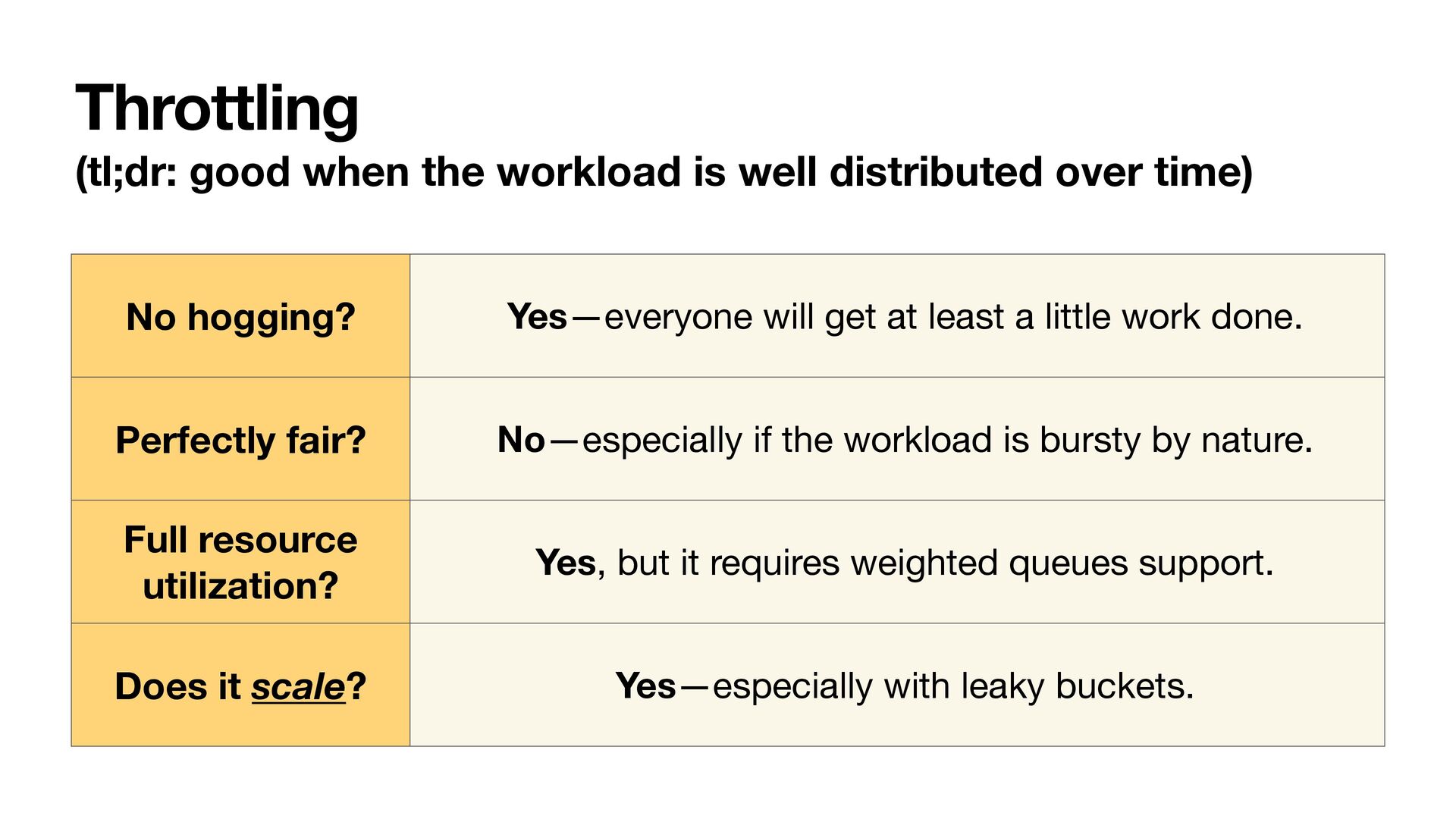 Throttling
(tl;dr: good when the workload is well distributed over time)

| | |
|---|---|
| No hogging? | Yes—everyone will get at least a little work done. |
| Perfectly fair? | No—especially if the workload is bursty by nature. |
| Full resource utilization? | Yes, but it requires weighted queues support. |
| Does it scale? | Yes—especially with leaky buckets. |